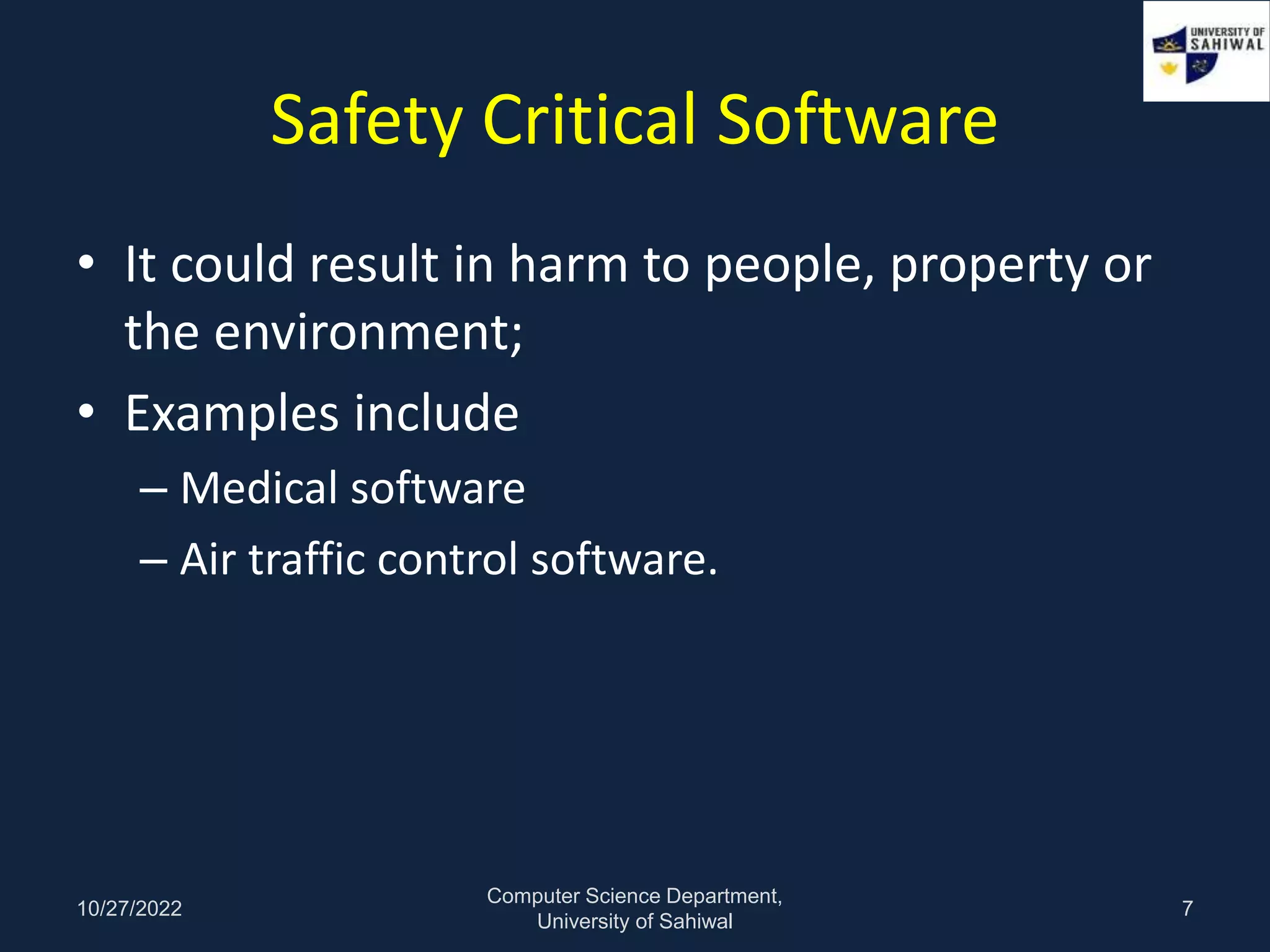 UNIVERSITY OF SAHIWAL

Safety Critical Software

• It could result in harm to people, property or the environment;
• Examples include
– Medical software
– Air traffic control software.

10/27/2022

Computer Science Department, University of Sahiwal

7